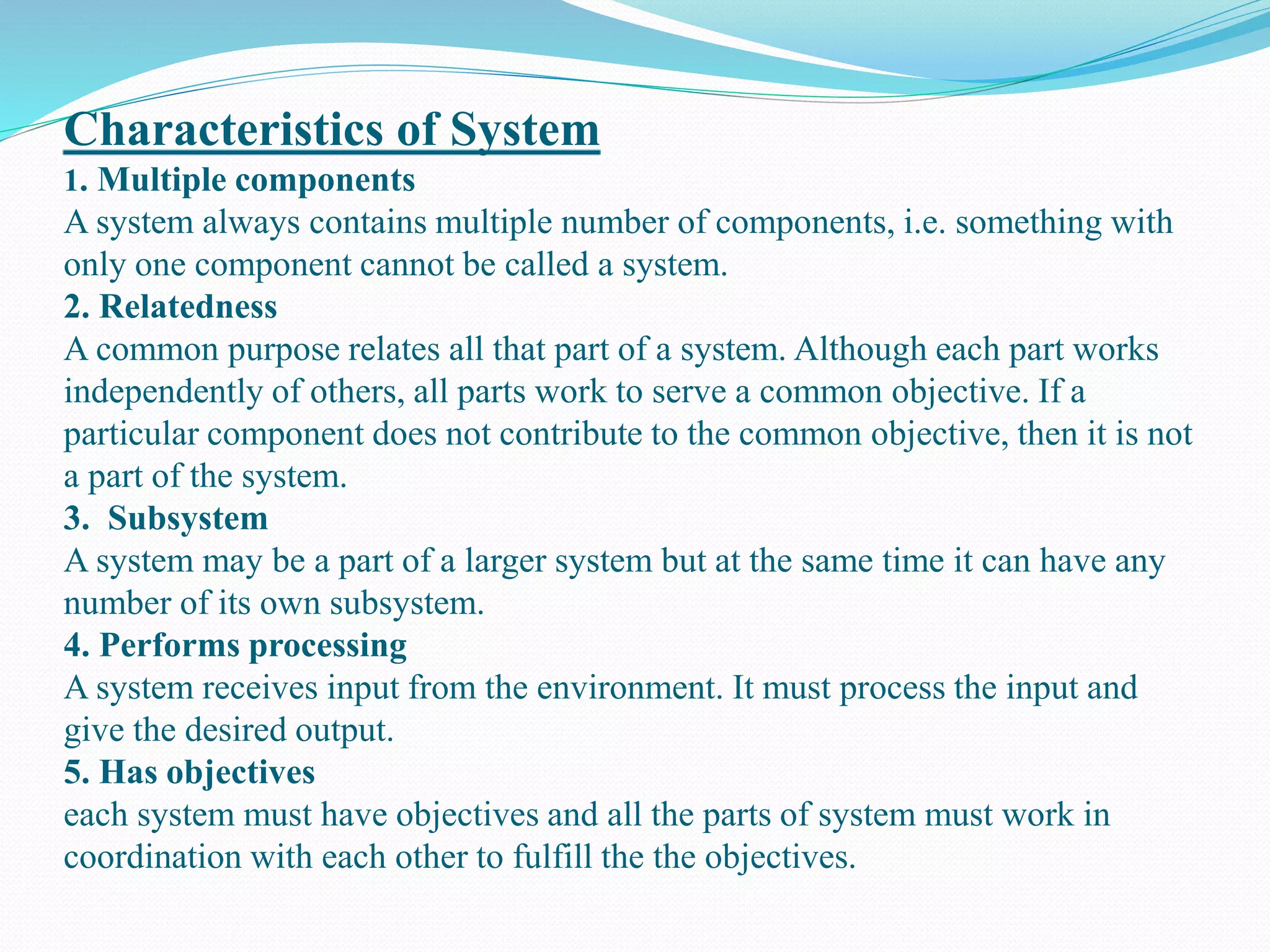 Characteristics of System
1. Multiple components
A system always contains multiple number of components, i.e. something with only one component cannot be called a system.
2. Relatedness
A common purpose relates all that part of a system. Although each part works independently of others, all parts work to serve a common objective. If a particular component does not contribute to the common objective, then it is not a part of the system.
3. Subsystem
A system may be a part of a larger system but at the same time it can have any number of its own subsystem.
4. Performs processing
A system receives input from the environment. It must process the input and give the desired output.
5. Has objectives
each system must have objectives and all the parts of system must work in coordination with each other to fulfill the the objectives.